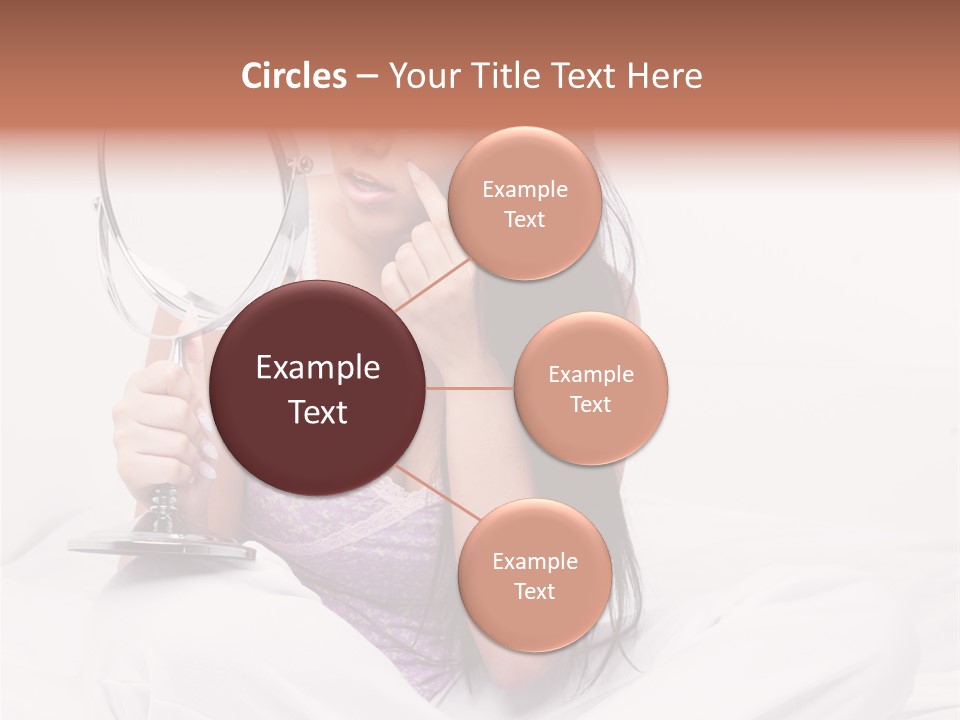 Circles – Your Title Text Here

Example Text

Example Text

Example Text

Example Text